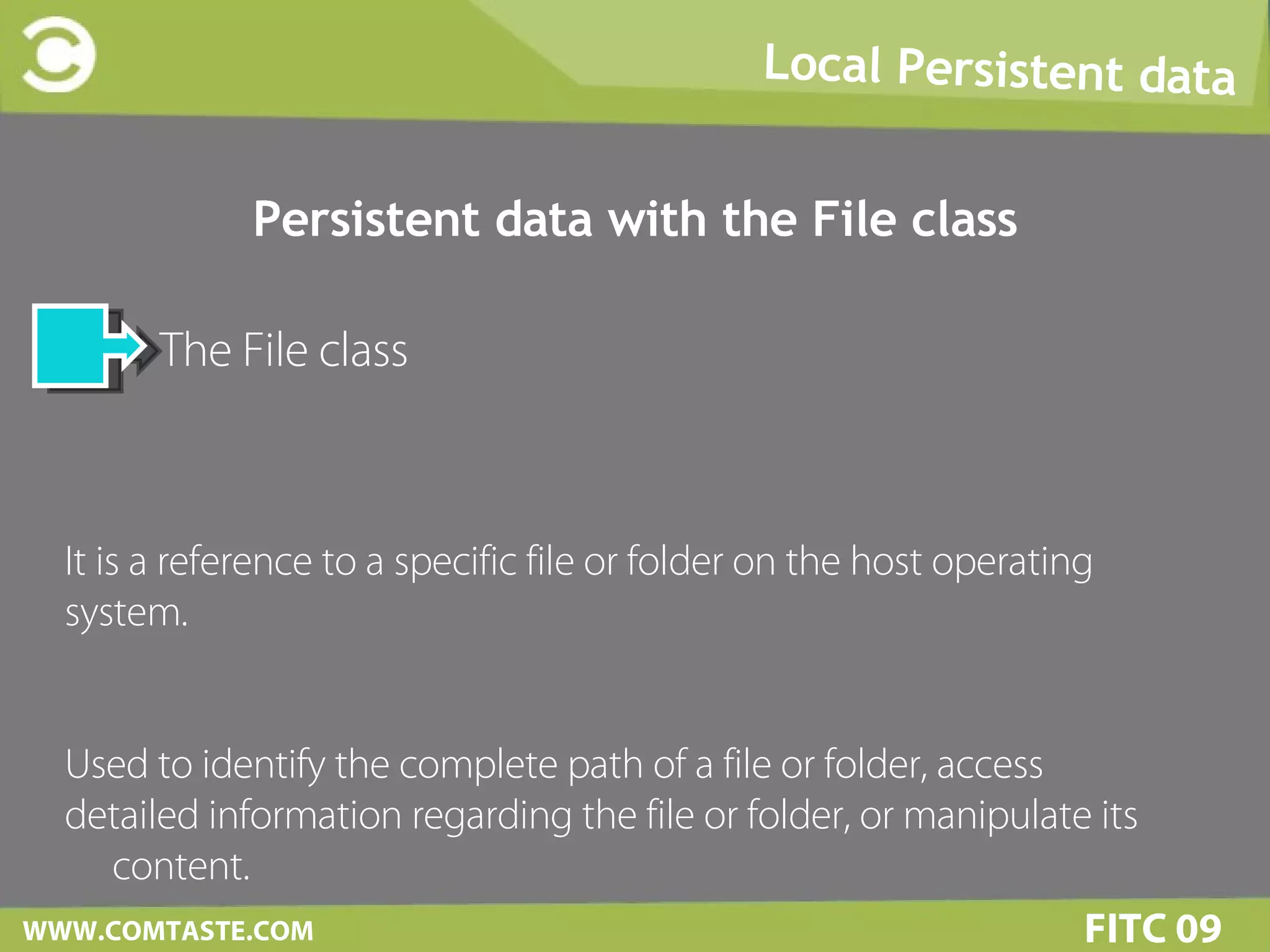 Local Persistent data

Persistent data with the File class

The File class

It is a reference to a specific file or folder on the host operating system.

Used to identify the complete path of a file or folder, access detailed information regarding the file or folder, or manipulate its content.

WWW.COMTASTE.COM

FITC 09